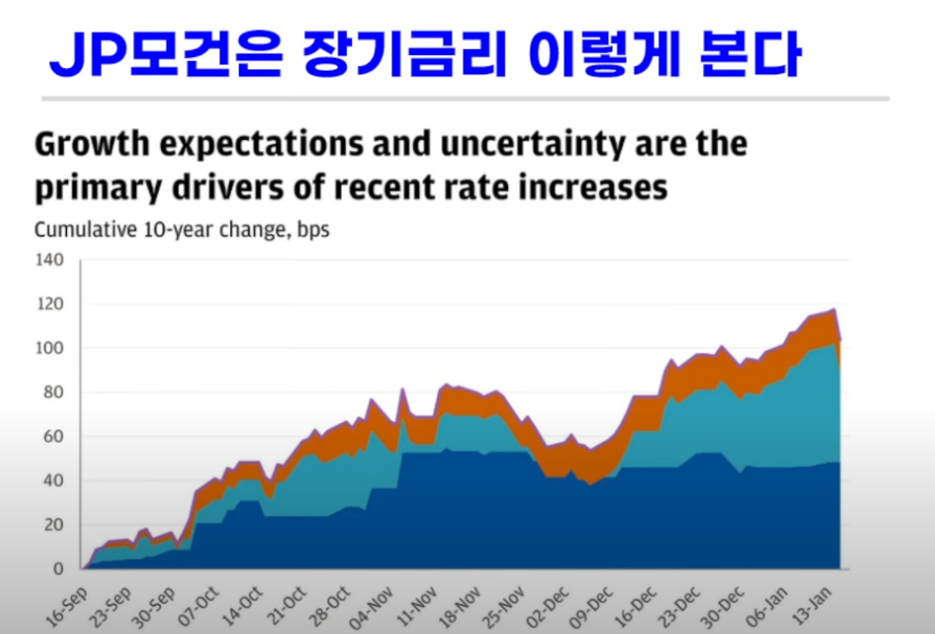 JP모건은 장기금리 이렇게 본다

Growth expectations and uncertainty are the primary drivers of recent rate increases

Cumulative 10-year change, bps

140
120
100
80
60
40
20
0

16-Sep
23-Sep
30-Sep
07-Oct
14-Oct
21-Oct
28-Oct
04-Nov
11-Nov
18-Nov
25-Nov
02-Dec
09-Dec
16-Dec
23-Dec
30-Dec
06-Jan
13-Jan